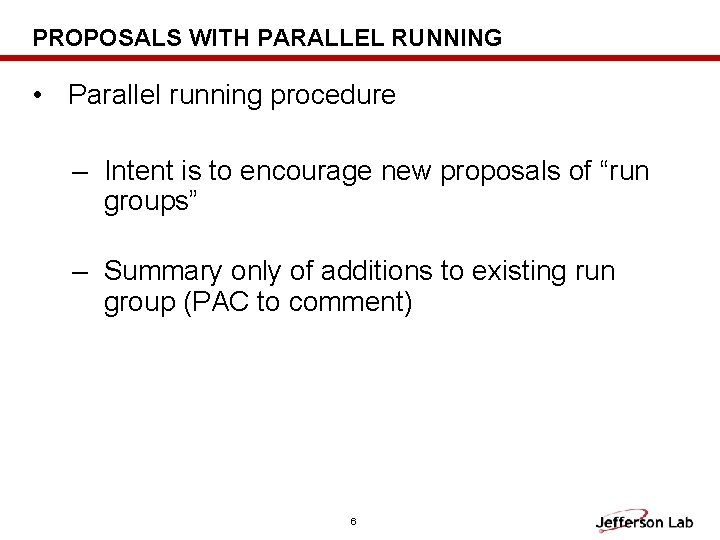 PROPOSALS WITH PARALLEL RUNNING

• Parallel running procedure

– Intent is to encourage new proposals of “run groups”

– Summary only of additions to existing run group (PAC to comment)

6

Jefferson Lab